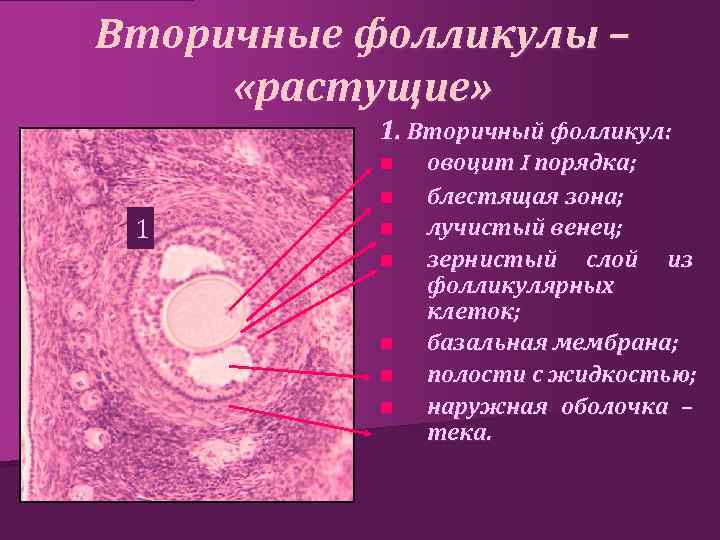 Вторичные фолликулы – «растущие»

1

1. Вторичный фолликул:
- овоцит I порядка;
- блестящая зона;
- лучистый венец;
- зернистый слой из фолликулярных клеток;
- базальная мембрана;
- полости с жидкостью;
- наружная оболочка – тека.